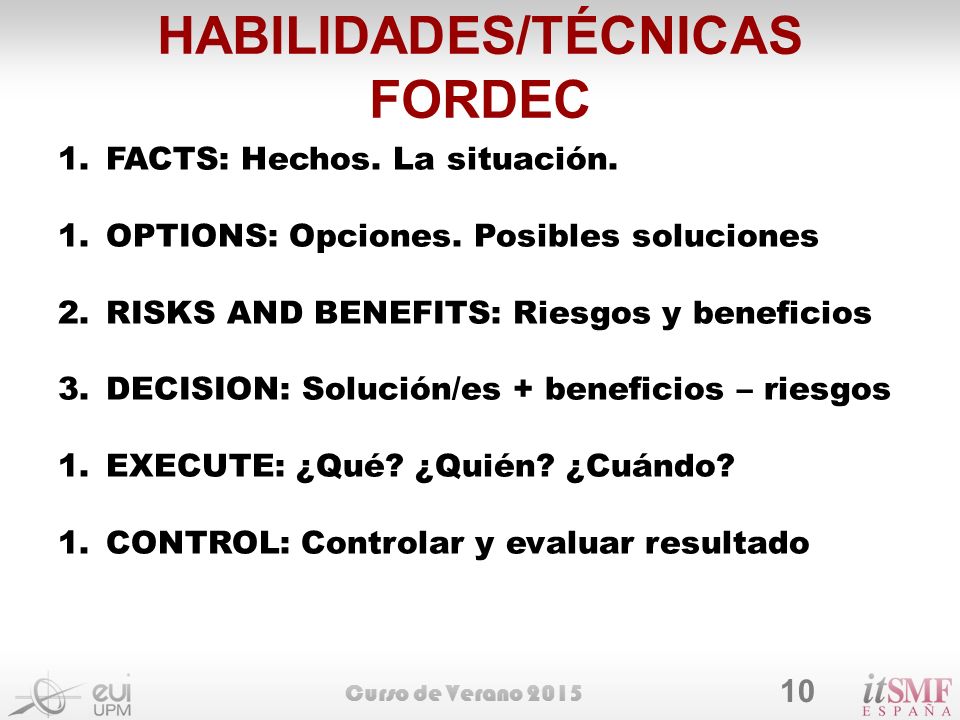 HABILIDADES/TÉCNICAS
FORDEC

1. FACTS: Hechos. La situación.

1. OPTIONS: Opciones. Posibles soluciones

2. RISKS AND BENEFITS: Riesgos y beneficios

3. DECISION: Solución/es + beneficios – riesgos

1. EXECUTE: ¿Qué? ¿Quién? ¿Cuándo?

1. CONTROL: Controlar y evaluar resultado

eui UPM

Curso de Verano 2015

10

itSMF ESPAÑA